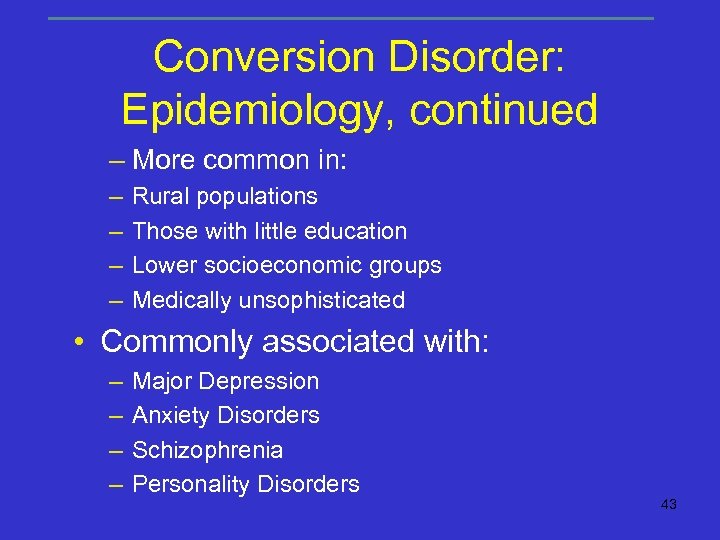 Conversion Disorder: Epidemiology, continued

– More common in:
– Rural populations
– Those with little education
– Lower socioeconomic groups
– Medically unsophisticated

• Commonly associated with:
– Major Depression
– Anxiety Disorders
– Schizophrenia
– Personality Disorders

43